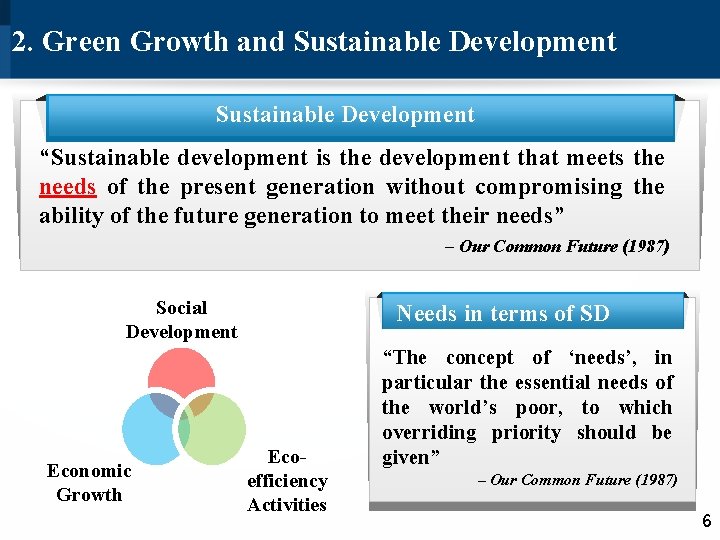 2. Green Growth and Sustainable Development

Sustainable Development

“Sustainable development is the development that meets the needs of the present generation without compromising the ability of the future generation to meet their needs”

– Our Common Future (1987)

Social Development

Economic Growth

Eco-efficiency Activities

Needs in terms of SD

“The concept of ‘needs’, in particular the essential needs of the world’s poor, to which overriding priority should be given”

– Our Common Future (1987)

6